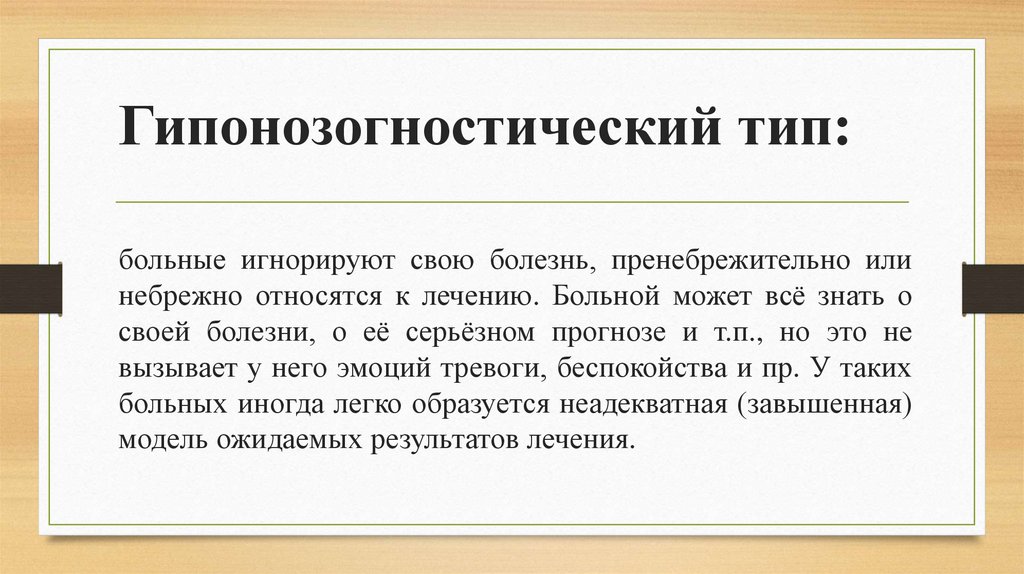 Гипонозогностический тип:

больные игнорируют свою болезнь, пренебрежительно или небрежно относятся к лечению. Больной может всё знать о своей болезни, о её серьёзном прогнозе и т.п., но это не вызывает у него эмоций тревоги, беспокойства и пр. У таких больных иногда легко образуется неадекватная (завышенная) модель ожидаемых результатов лечения.